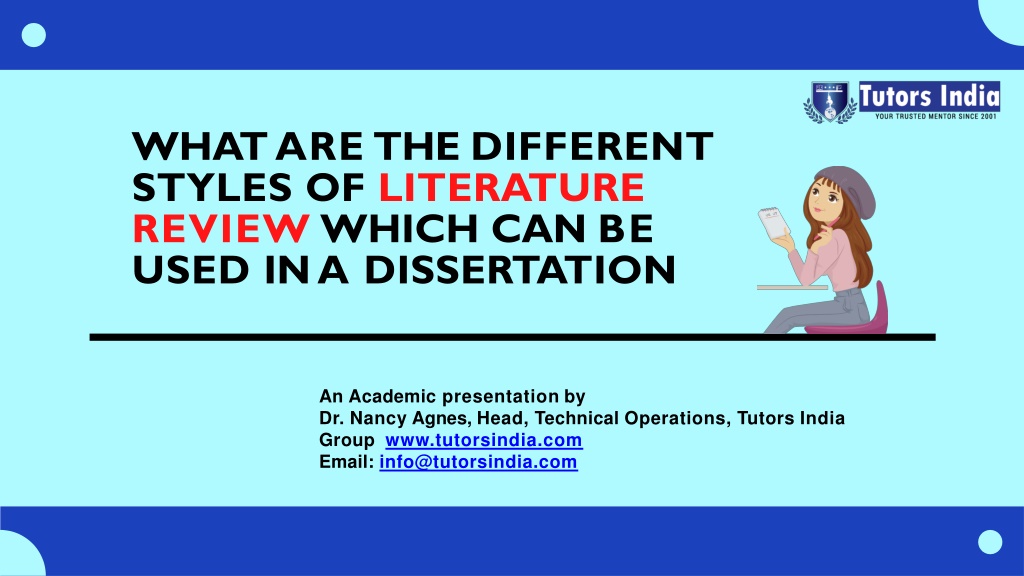 Tutors India
YOUR TRUSTED MENTOR SINCE 2001

WHAT ARE THE DIFFERENT STYLES OF LITERATURE REVIEW WHICH CAN BE USED IN A DISSERTATION

An Academic presentation by
Dr. Nancy Agnes, Head, Technical Operations, Tutors India
Group www.tutorsindia.com
Email: info@tutorsindia.com